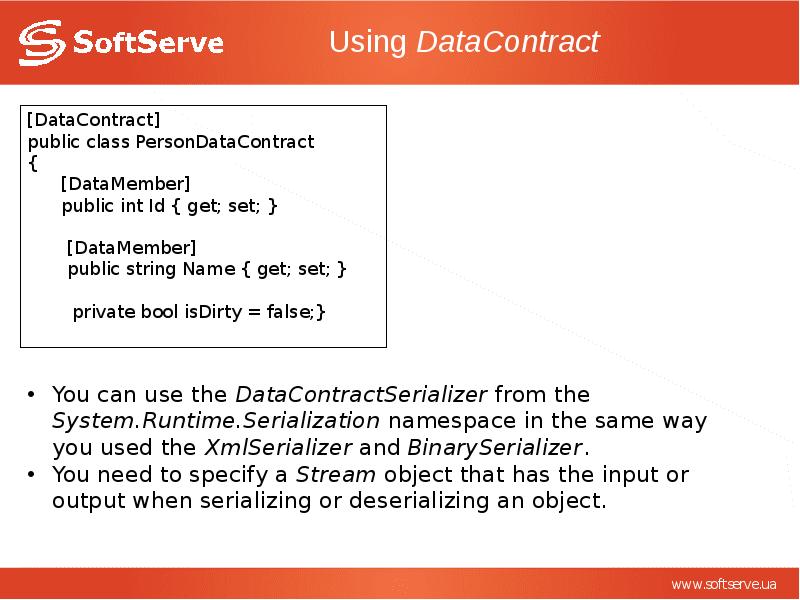 SoftServe

Using DataContract

[DataContract]
public class PersonDataContract
{
[DataMember]
public int Id { get; set; }

[DataMember]
public string Name { get; set; }

private bool isDirty = false;}

• You can use the DataContractSerializer from the System.Runtime.Serialization namespace in the same way you used the XmlSerializer and BinarySerializer.
• You need to specify a Stream object that has the input or output when serializing or deserializing an object.

www.softserve.ua